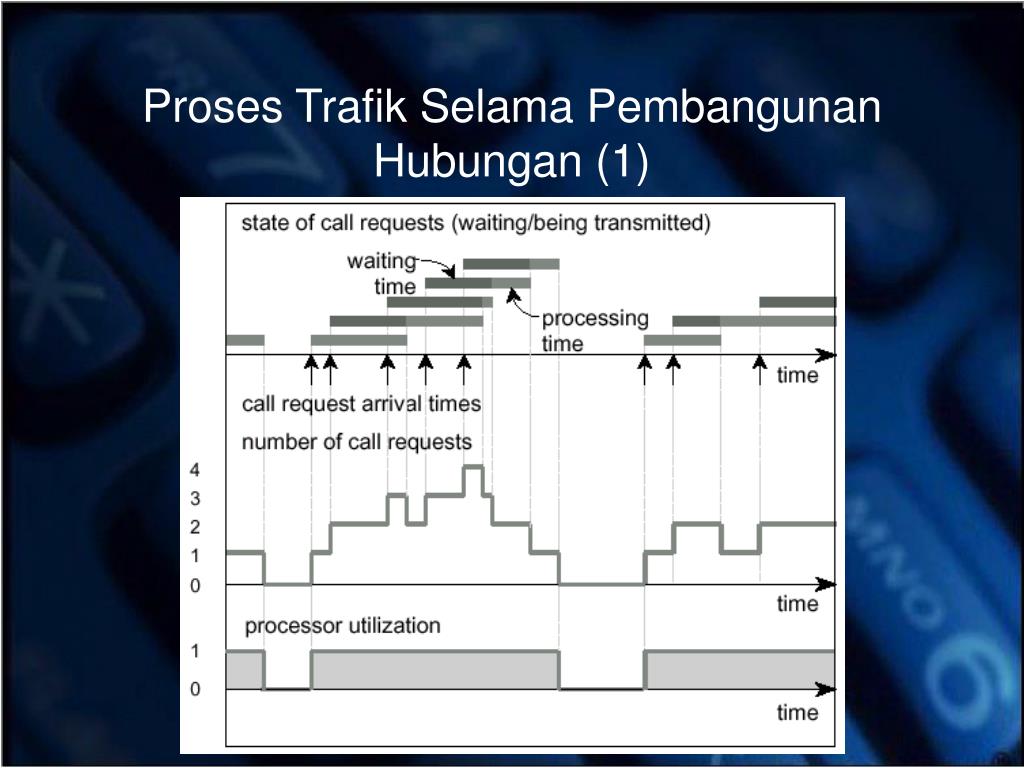 Proses Trafik Selama Pembangunan Hubungan (1)

state of call requests (waiting/being transmitted)

waiting time

processing time

time

call request arrival times

number of call requests

4
3
2
1
0

time

processor utilization

1
0

time